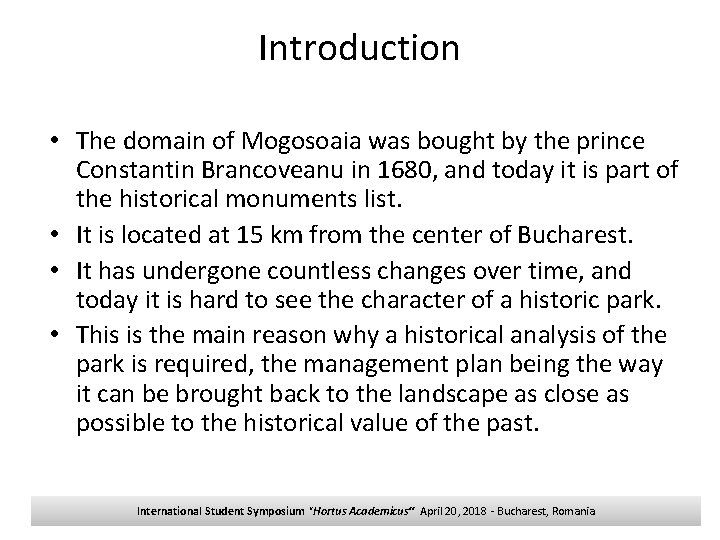 Introduction

• The domain of Mogosoaia was bought by the prince Constantin Brancoveanu in 1680, and today it is part of the historical monuments list.
• It is located at 15 km from the center of Bucharest.
• It has undergone countless changes over time, and today it is hard to see the character of a historic park.
• This is the main reason why a historical analysis of the park is required, the management plan being the way it can be brought back to the landscape as close as possible to the historical value of the past.

International Student Symposium "Hortus Academicus" April 20, 2018 - Bucharest, Romania